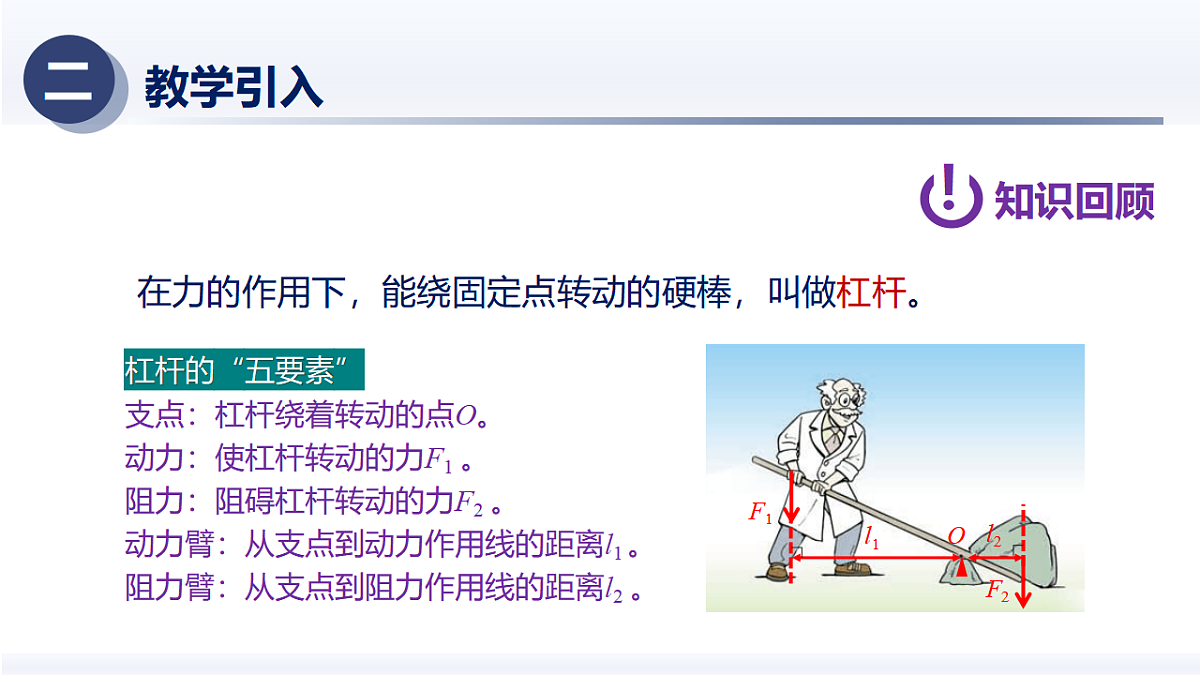 二 教学引入

知识回顾

在力的作用下，能绕固定点转动的硬棒，叫做杠杆。

杠杆的“五要素”
支点：杠杆绕着转动的点$O$。
动力：使杠杆转动的力$F_1$。
阻力：阻碍杠杆转动的力$F_2$。
动力臂：从支点到动力作用线的距离$l_1$。
阻力臂：从支点到阻力作用线的距离$l_2$。

$F_1$ $l_1$ $O$ $l_2$ $F_2$